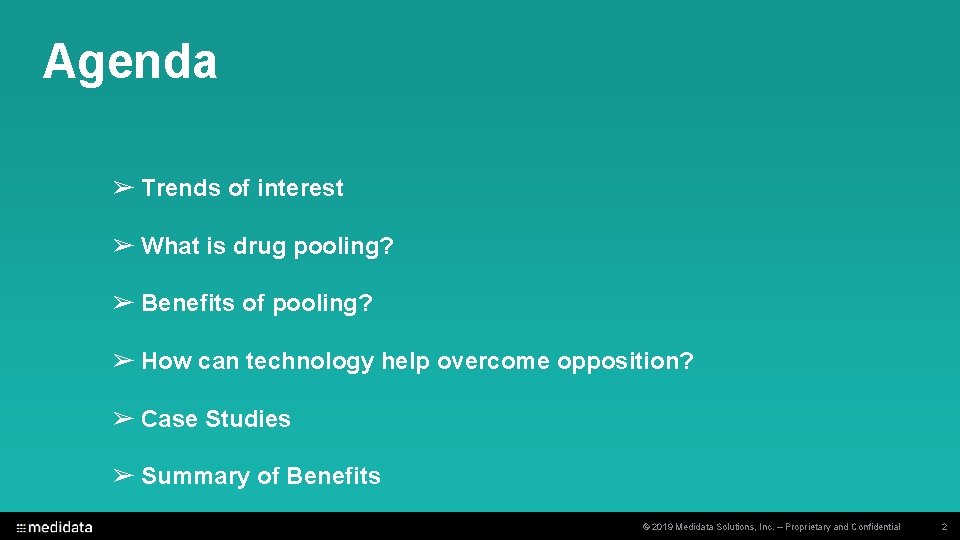 Agenda

➢ Trends of interest

➢ What is drug pooling?

➢ Benefits of pooling?

➢ How can technology help overcome opposition?

➢ Case Studies

➢ Summary of Benefits

medidata

© 2019 Medidata Solutions, Inc. – Proprietary and Confidential

2